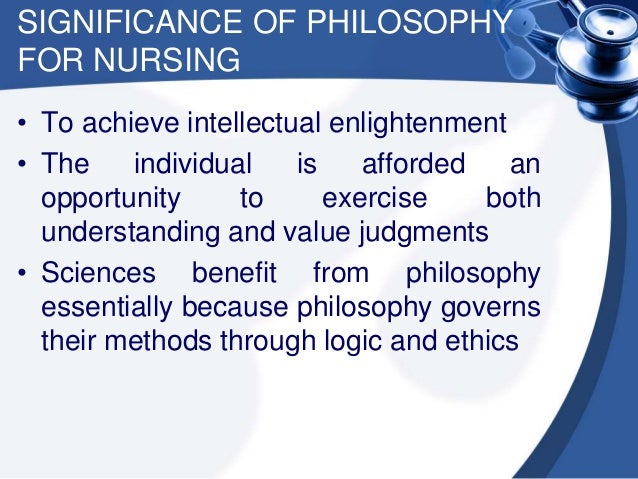 SIGNIFICANCE OF PHILOSOPHY FOR NURSING

• To achieve intellectual enlightenment
• The individual is afforded an opportunity to exercise both understanding and value judgments
• Sciences benefit from philosophy essentially because philosophy governs their methods through logic and ethics